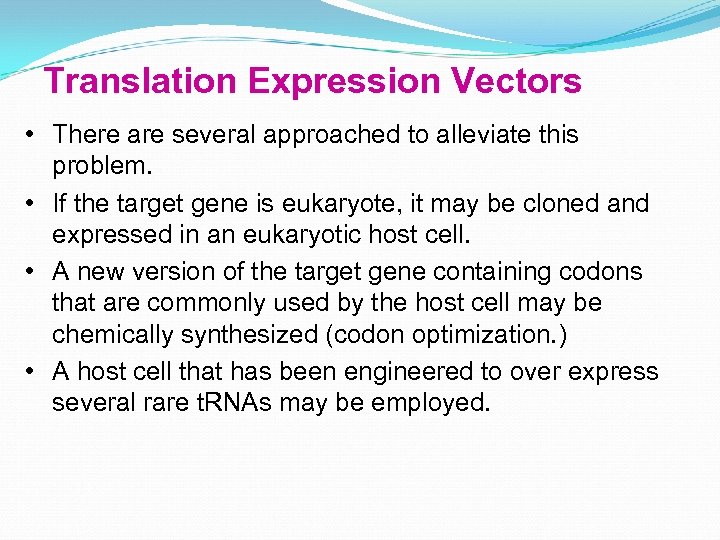 Translation Expression Vectors

• There are several approached to alleviate this problem.

• If the target gene is eukaryote, it may be cloned and expressed in an eukaryotic host cell.

• A new version of the target gene containing codons that are commonly used by the host cell may be chemically synthesized (codon optimization.)

• A host cell that has been engineered to over express several rare tRNAs may be employed.